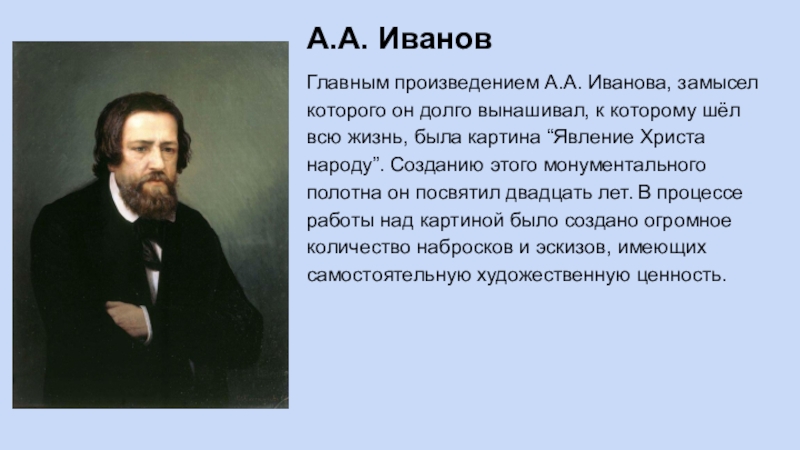 А.А. Иванов

Главным произведением А.А. Иванова, замысел которого он долго вынашивал, к которому шёл всю жизнь, была картина “Явление Христа народу”. Созданию этого монументального полотна он посвятил двадцать лет. В процессе работы над картиной было создано огромное количество набросков и эскизов, имеющих самостоятельную художественную ценность.